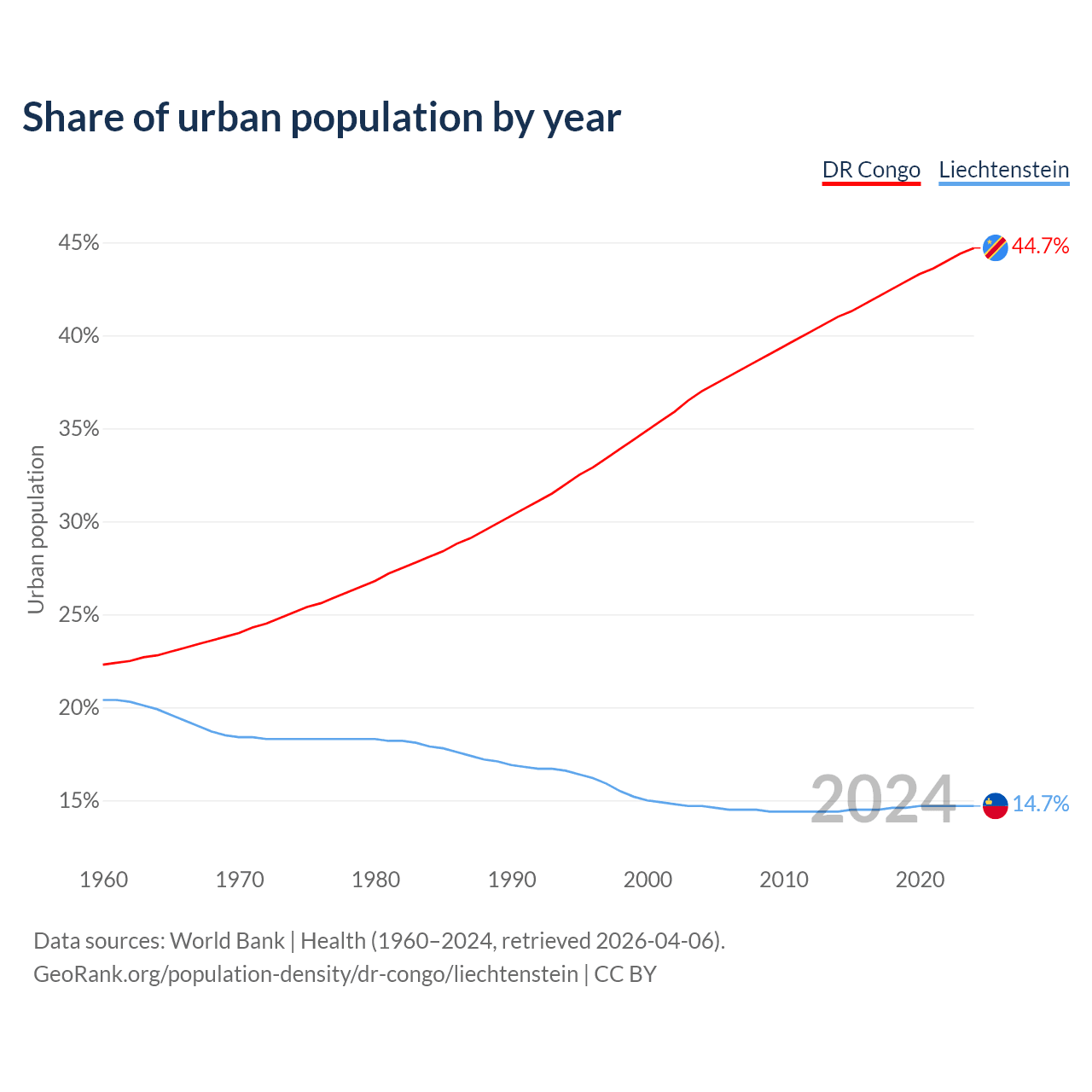 Share of urban population by year

DR Congo Liechtenstein

Urban population

45%
40%
35%
30%
25%
20%
15%

44.7%
14.7%

2024

1960 1970 1980 1990 2000 2010 2020

Data sources: World Bank | Health (1960–2024, retrieved 2026-04-06).
GeoRank.org/population-density/dr-congo/liechtenstein | CC BY